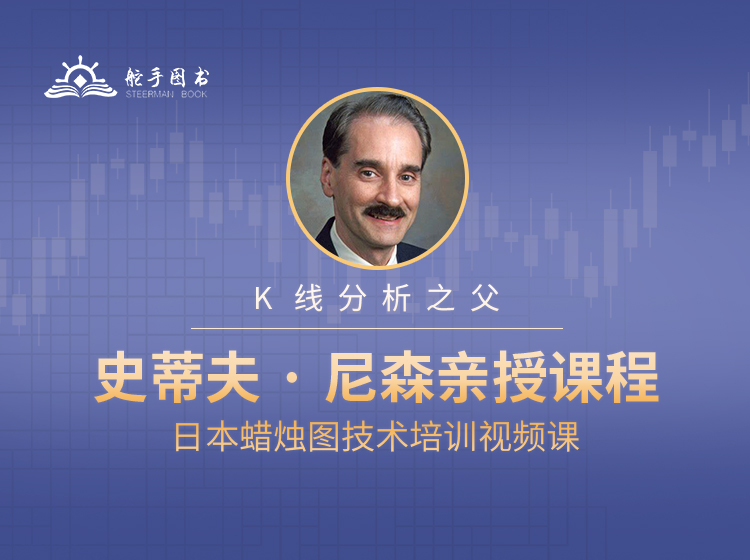 舵手图书
STEERMAN BOOK

K 线分析之父

史蒂夫 · 尼森亲授课程

日本蜡烛图技术培训视频课